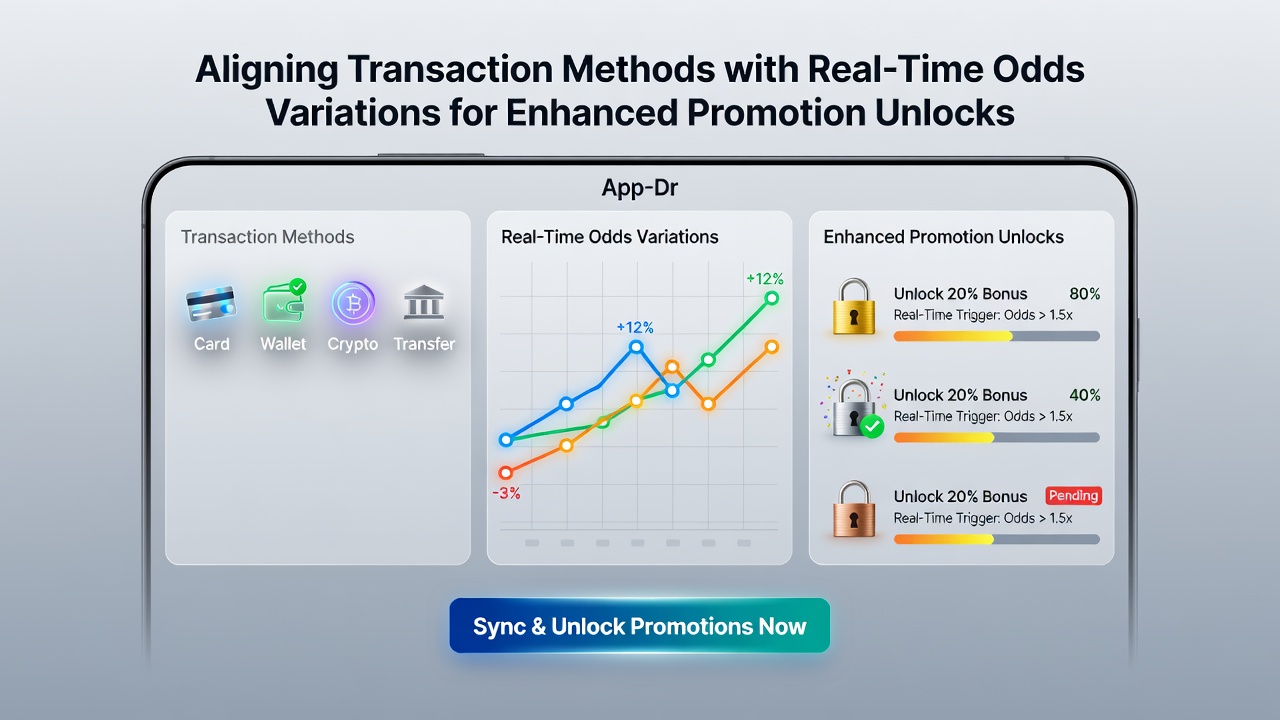 Aligning Transaction Methods with Real-Time Odds Variations for Enhanced Promotion Unlocks

App-Dr

Transaction Methods

Card
Wallet
Crypto
Transfer

Real-Time Odds Variations

+12%
+12%
-3%

Enhanced Promotion Unlocks

Unlock 20% Bonus
80%
Real-Time Trigger: Odds > 1.5x

Unlock 20% Bonus
40%
Real-Time Trigger: Odds > 1.5x

Unlock 20% Bonus
Pending
Real-Time Trigger: Odds > 1.5x

Sync & Unlock Promotions Now